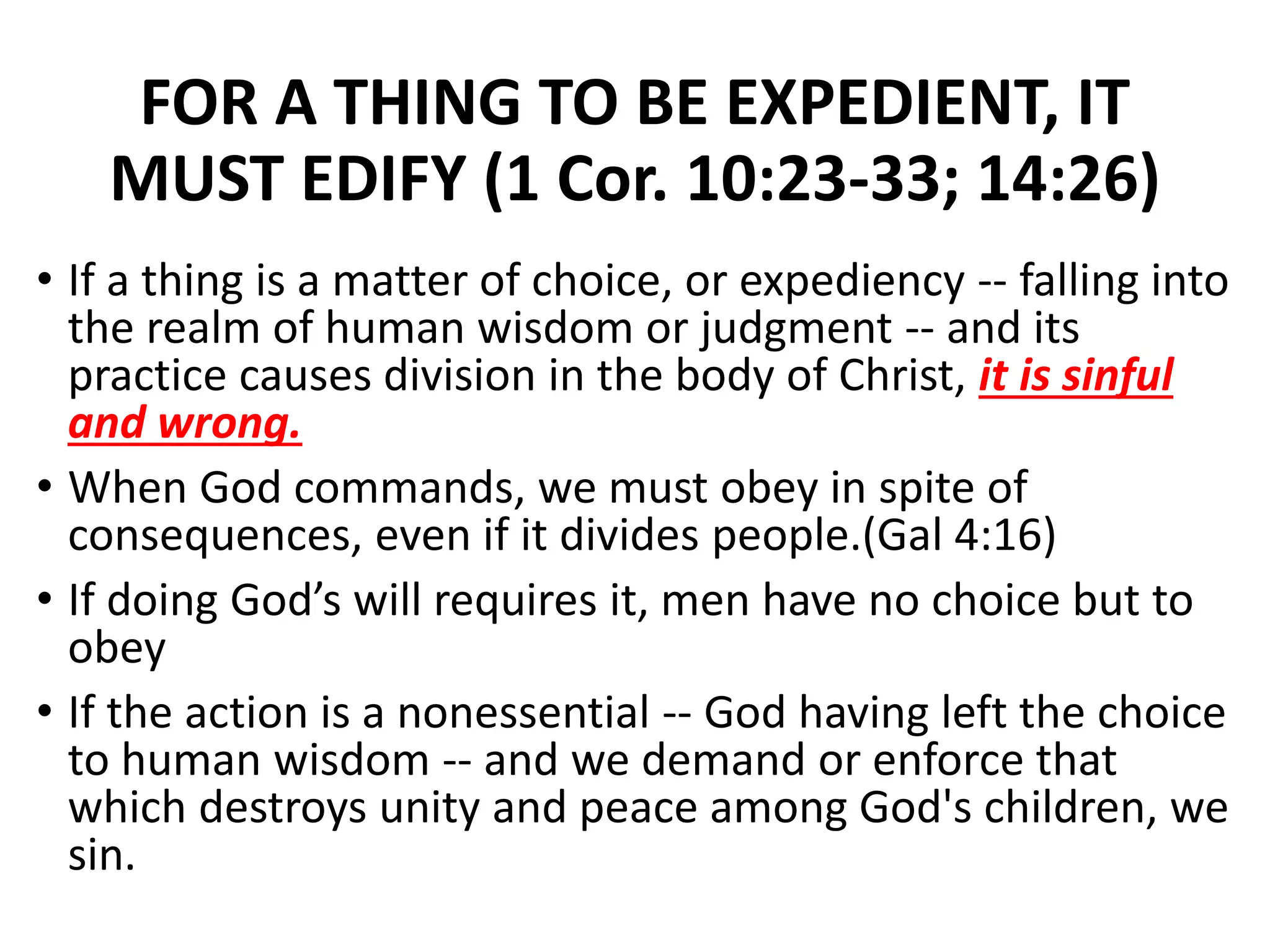 FOR A THING TO BE EXPEDIENT, IT MUST EDIFY (1 Cor. 10:23-33; 14:26)

• If a thing is a matter of choice, or expediency -- falling into the realm of human wisdom or judgment -- and its practice causes division in the body of Christ, it is sinful and wrong.

• When God commands, we must obey in spite of consequences, even if it divides people.(Gal 4:16)

• If doing God’s will requires it, men have no choice but to obey

• If the action is a nonessential -- God having left the choice to human wisdom -- and we demand or enforce that which destroys unity and peace among God's children, we sin.